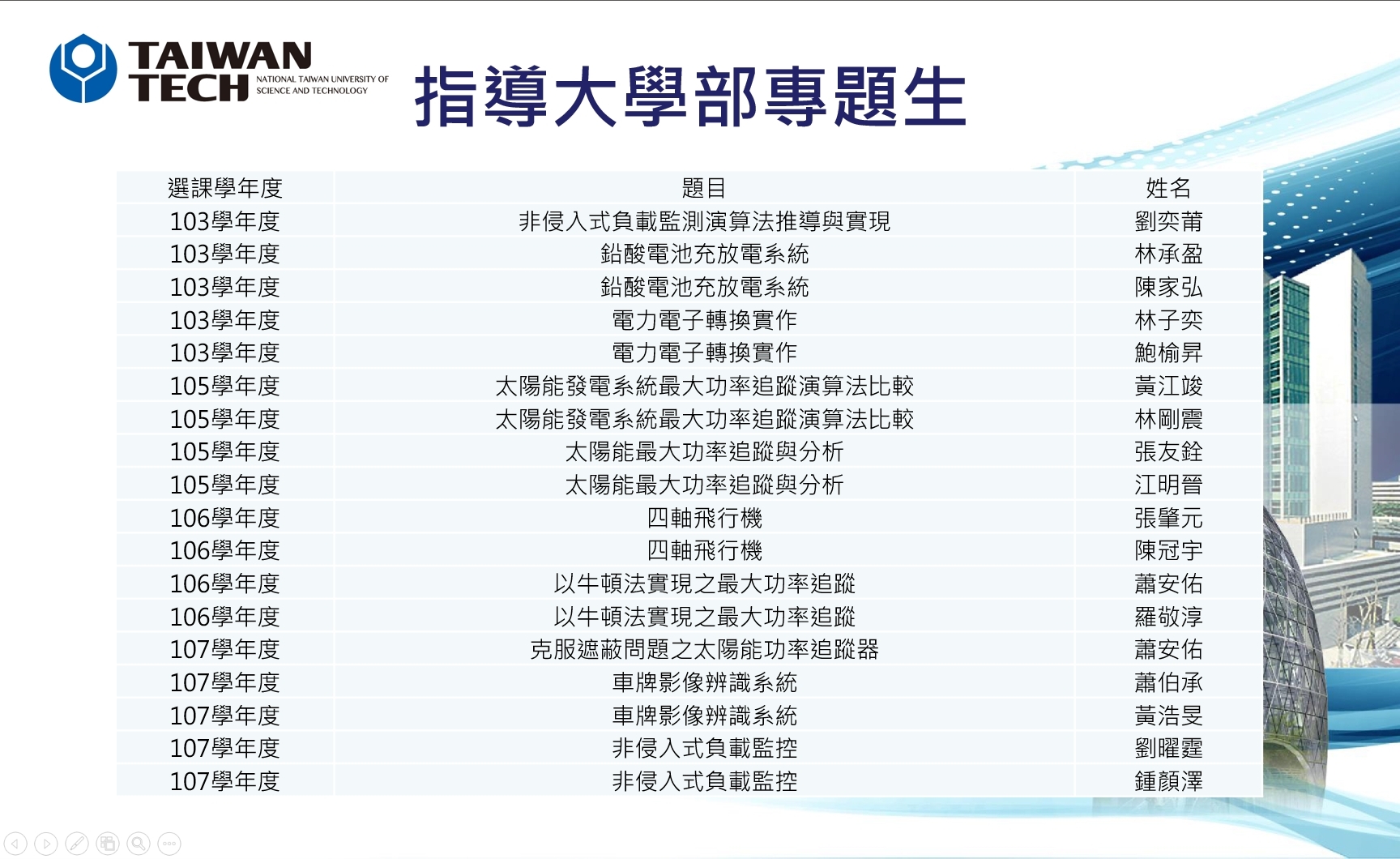 TAIWAN TECH NATIONAL TAIWAN UNIVERSITY OF SCIENCE AND TECHNOLOGY

指導大學部專題生

| 選課學年度 | 題目 | 姓名 |
|---|---|---|
| 103學年度 | 非侵入式負載監測演算法推導與實現 | 劉奕莆 |
| 103學年度 | 鉛酸電池充放電系統 | 林承盈 |
| 103學年度 | 鉛酸電池充放電系統 | 陳家弘 |
| 103學年度 | 電力電子轉換實作 | 林子奕 |
| 103學年度 | 電力電子轉換實作 | 鮑榆昇 |
| 105學年度 | 太陽能發電系統最大功率追蹤演算法比較 | 黃江竣 |
| 105學年度 | 太陽能發電系統最大功率追蹤演算法比較 | 林剛震 |
| 105學年度 | 太陽能最大功率追蹤與分析 | 張友銓 |
| 105學年度 | 太陽能最大功率追蹤與分析 | 江明晉 |
| 106學年度 | 四軸飛行機 | 張肇元 |
| 106學年度 | 四軸飛行機 | 陳冠宇 |
| 106學年度 | 以牛頓法實現之最大功率追蹤 | 蕭安佑 |
| 106學年度 | 以牛頓法實現之最大功率追蹤 | 羅敬淳 |
| 107學年度 | 克服遮蔽問題之太陽能功率追蹤器 | 蕭安佑 |
| 107學年度 | 車牌影像辨識系統 | 蕭伯承 |
| 107學年度 | 車牌影像辨識系統 | 黃浩旻 |
| 107學年度 | 非侵入式負載監控 | 劉曜霆 |
| 107學年度 | 非侵入式負載監控 | 鍾顏澤 |